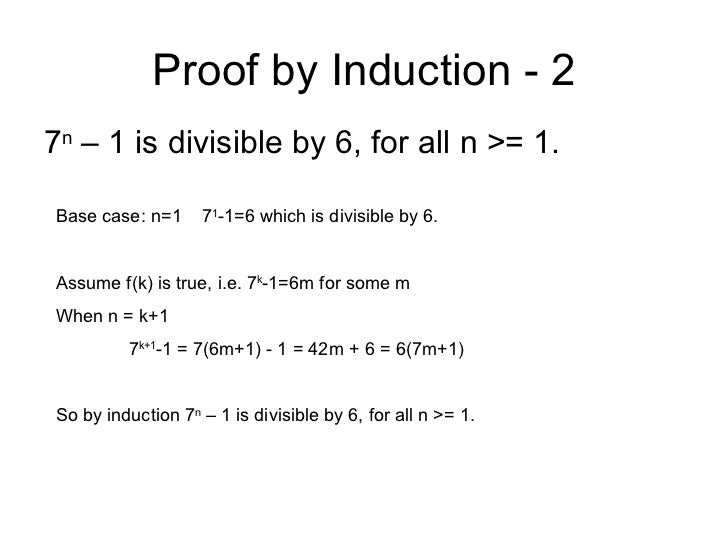 Proof by Induction - 2

$7^n$ – 1 is divisible by 6, for all n >= 1.

Base case: n=1  $7^1$-1=6 which is divisible by 6.

Assume f(k) is true, i.e. $7^k$-1=6m for some m

When n = k+1

$7^{k+1}$-1 = 7(6m+1) - 1 = 42m + 6 = 6(7m+1)

So by induction $7^n$ – 1 is divisible by 6, for all n >= 1.